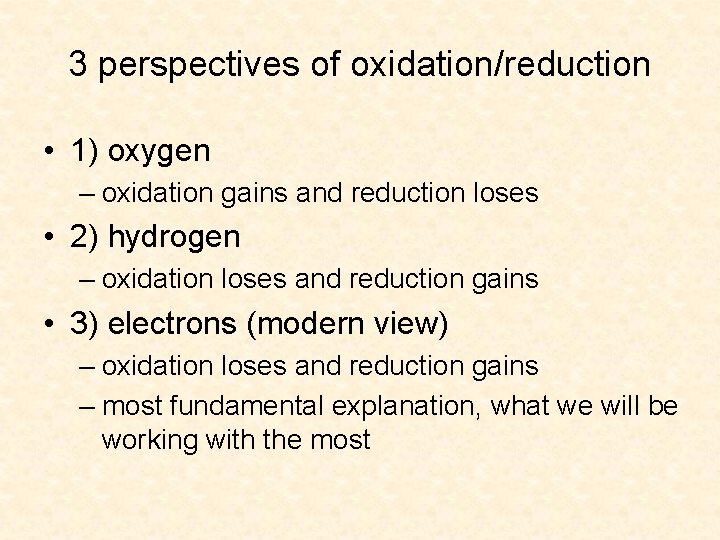 3 perspectives of oxidation/reduction

• 1) oxygen
– oxidation gains and reduction loses
• 2) hydrogen
– oxidation loses and reduction gains
• 3) electrons (modern view)
– oxidation loses and reduction gains
– most fundamental explanation, what we will be working with the most